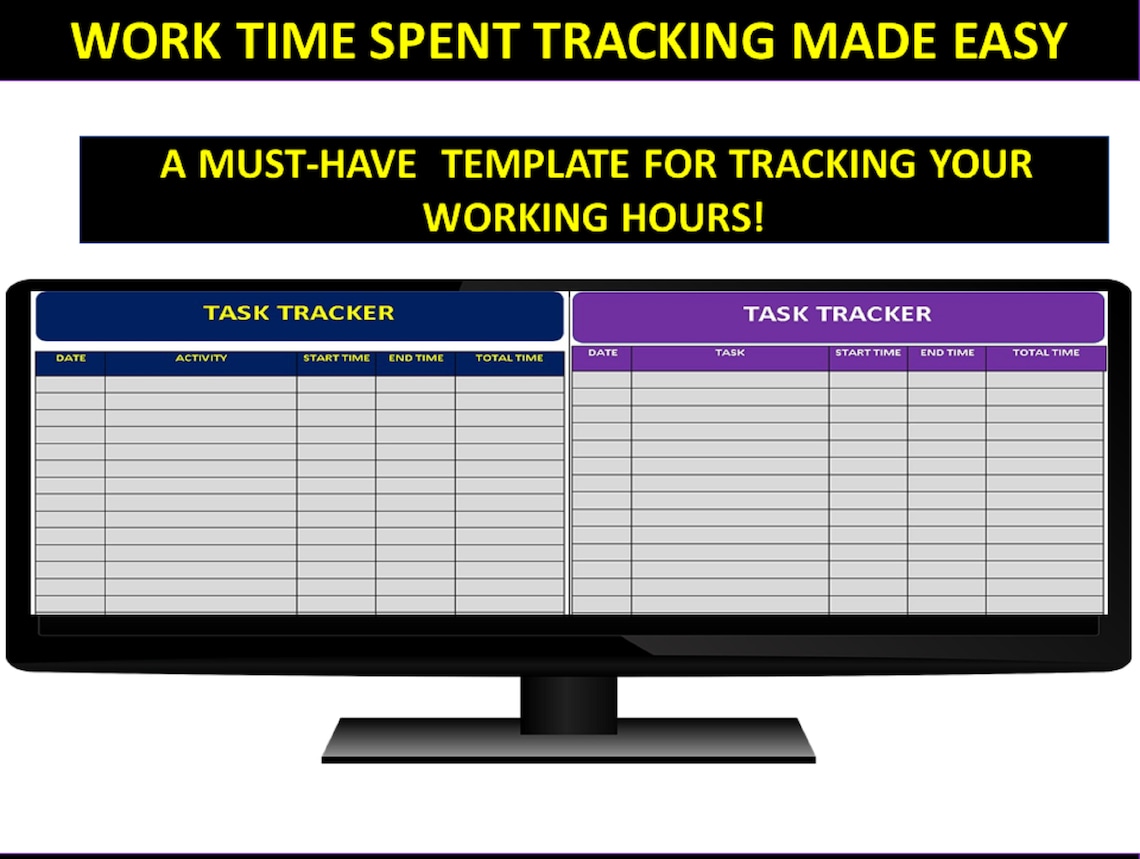 WORK TIME SPENT TRACKING MADE EASY

A MUST-HAVE TEMPLATE FOR TRACKING YOUR WORKING HOURS!

TASK TRACKER

| DATE | ACTIVITY | START TIME | END TIME | TOTAL TIME |
|---|---|---|---|---|

TASK TRACKER

| DATE | TASK | START TIME | END TIME | TOTAL TIME |
|---|---|---|---|---|